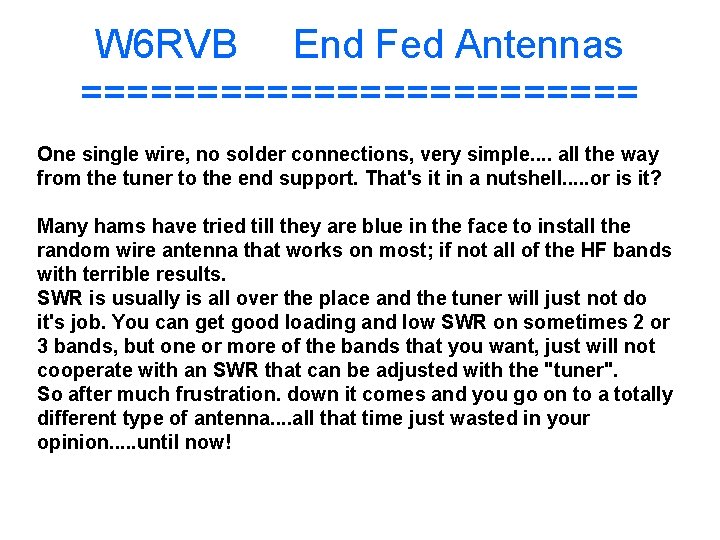 W6RVB End Fed Antennas
========================

One single wire, no solder connections, very simple.... all the way from the tuner to the end support. That's it in a nutshell.....or is it?

Many hams have tried till they are blue in the face to install the random wire antenna that works on most; if not all of the HF bands with terrible results.
SWR is usually is all over the place and the tuner will just not do it's job. You can get good loading and low SWR on sometimes 2 or 3 bands, but one or more of the bands that you want, just will not cooperate with an SWR that can be adjusted with the "tuner".
So after much frustration. down it comes and you go on to a totally different type of antenna....all that time just wasted in your opinion.....until now!